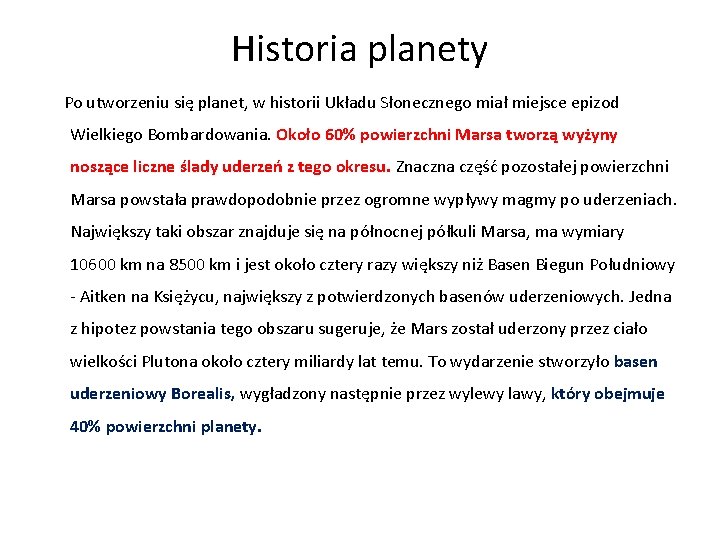 Historia planety

Po utworzeniu się planet, w historii Układu Słonecznego miał miejsce epizod Wielkiego Bombardowania. Około 60% powierzchni Marsa tworzą wyżyny noszące liczne ślady uderzeń z tego okresu. Znaczna część pozostałej powierzchni Marsa powstała prawdopodobnie przez ogromne wypływy magmy po uderzeniach. Największy taki obszar znajduje się na północnej półkuli Marsa, ma wymiary 10600 km na 8500 km i jest około cztery razy większy niż Basen Biegun Południowy - Aitken na Księżycu, największy z potwierdzonych basenów uderzeniowych. Jedna z hipotez powstania tego obszaru sugeruje, że Mars został uderzony przez ciało wielkości Plutona około cztery miliardy lat temu. To wydarzenie stworzyło basen uderzeniowy Borealis, wygładzony następnie przez wylewy lawy, który obejmuje 40% powierzchni planety.